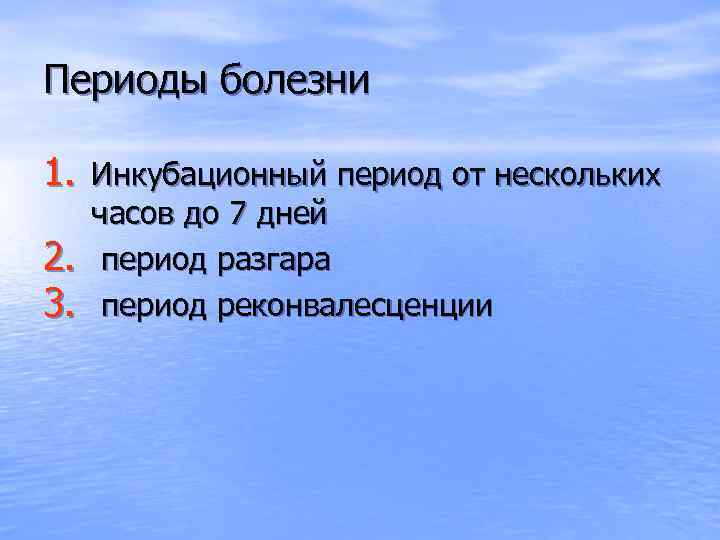 Периоды болезни

1. Инкубационный период от нескольких часов до 7 дней
2. период разгара
3. период реконвалесценции